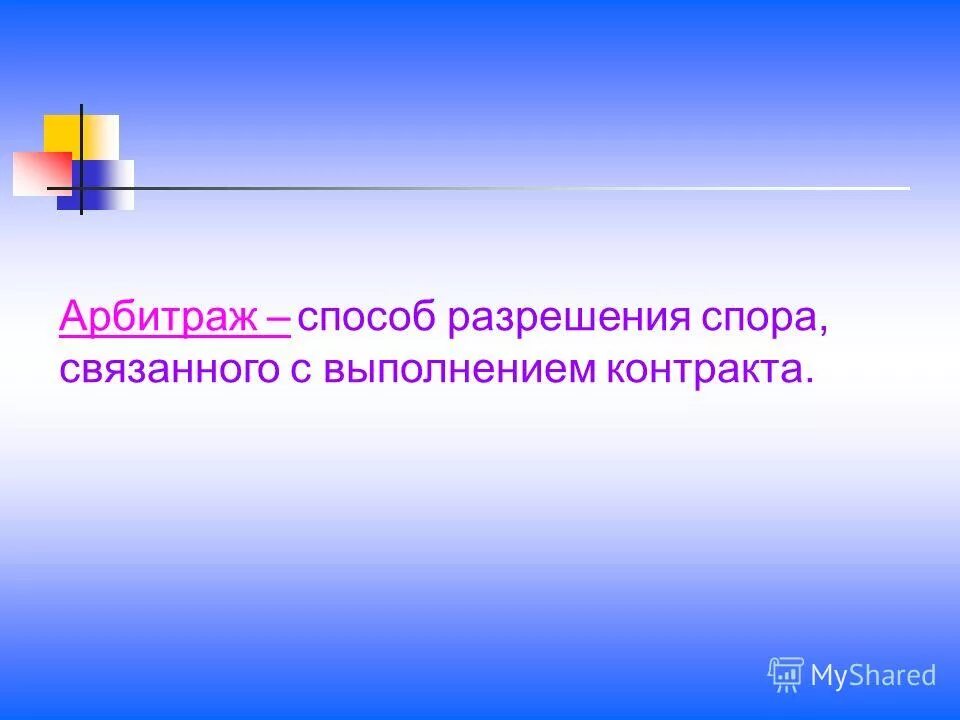 Арбитраж – способ разрешения спора, связанного с выполнением контракта.

MyShared